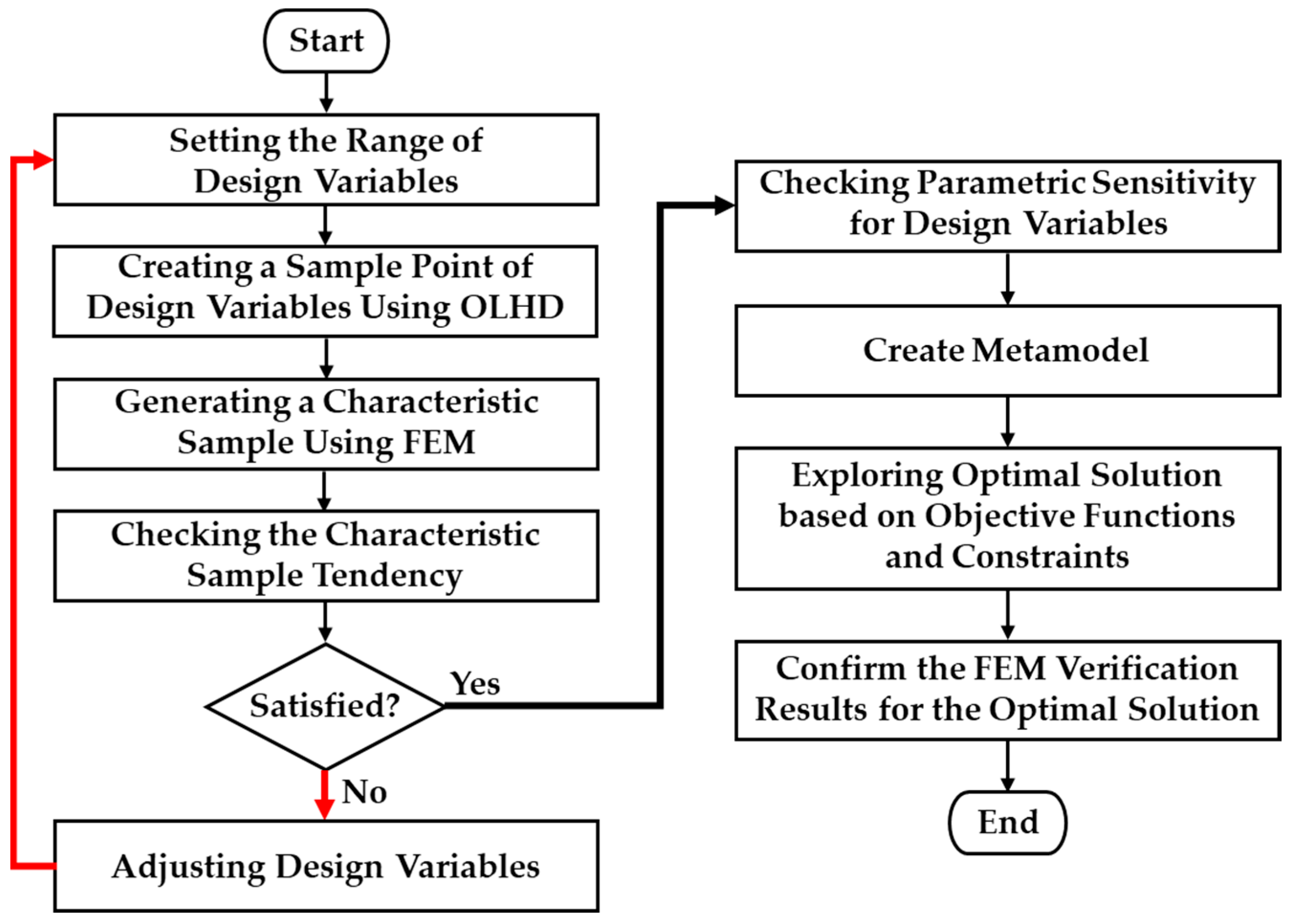 Start

Setting the Range of Design Variables

Creating a Sample Point of Design Variables Using OLHD

Generating a Characteristic Sample Using FEM

Checking the Characteristic Sample Tendency

Satisfied?

Yes

No

Adjusting Design Variables

Checking Parametric Sensitivity for Design Variables

Create Metamodel

Exploring Optimal Solution based on Objective Functions and Constraints

Confirm the FEM Verification Results for the Optimal Solution

End